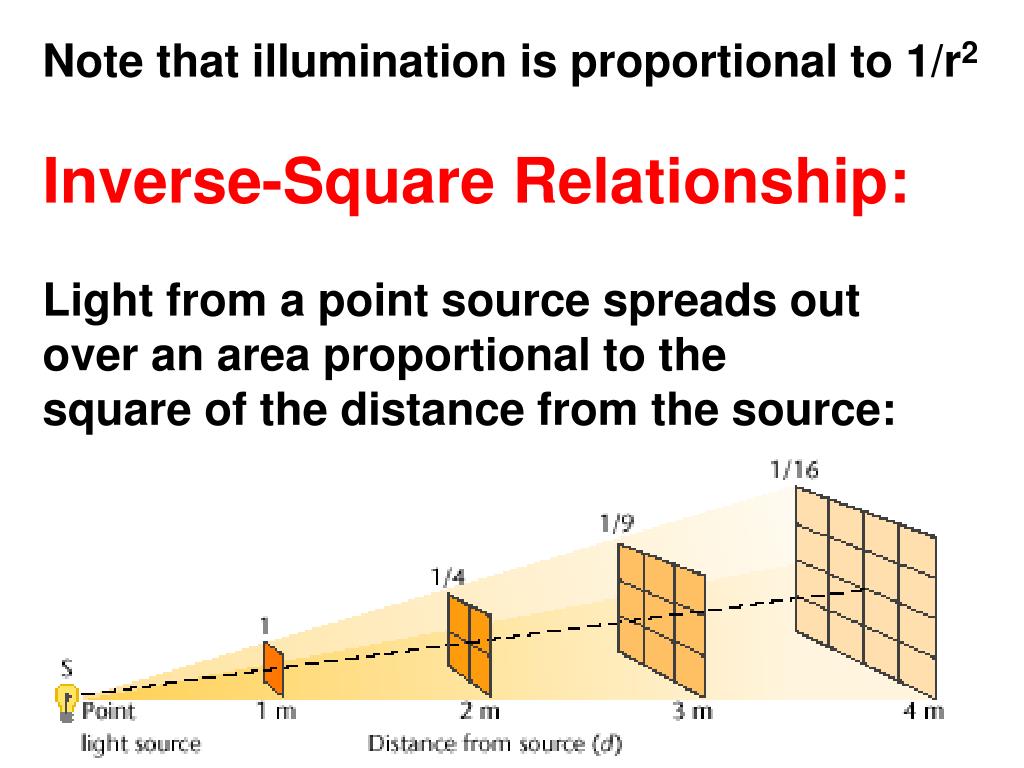 Note that illumination is proportional to $1/r^2$

Inverse-Square Relationship:

Light from a point source spreads out over an area proportional to the square of the distance from the source:

1/16
1/9
1/4
1
S
Point light source
1 m
2 m
3 m
4 m
Distance from source ($d$)